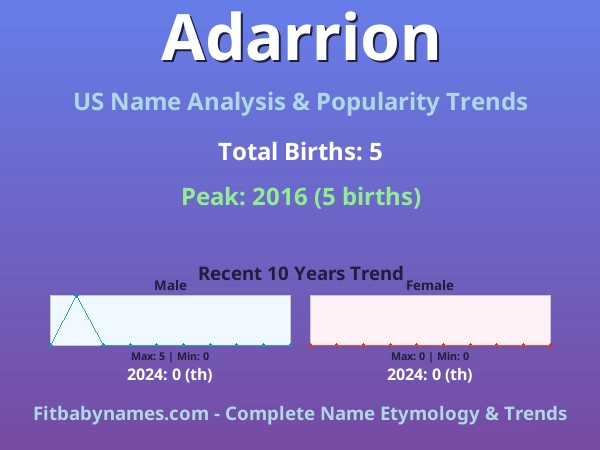 Adarrion

US Name Analysis & Popularity Trends

Total Births: 5

Peak: 2016 (5 births)

Recent 10 Years Trend

Male

Max: 5 | Min: 0

2024: 0 (th)

Female

Max: 0 | Min: 0

2024: 0 (th)

Fitbabynames.com - Complete Name Etymology & Trends